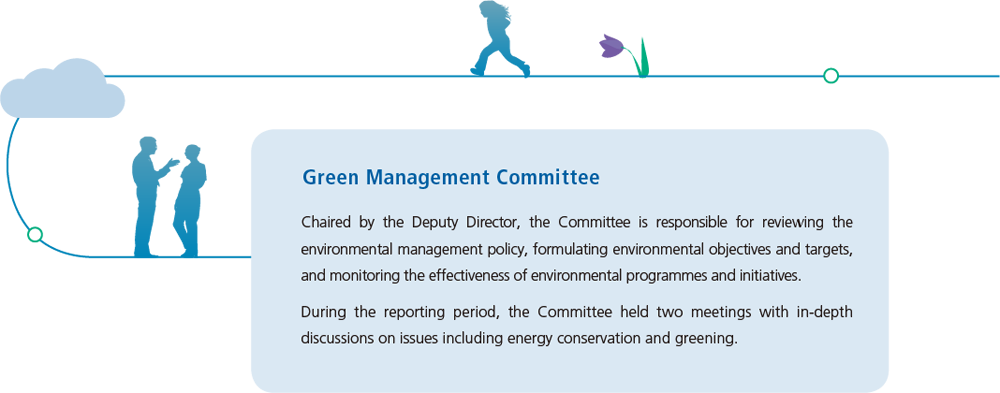 Green Management Committee

Chaired by the Deputy Director, the Committee is responsible for reviewing the environmental management policy, formulating environmental objectives and targets, and monitoring the effectiveness of environmental programmes and initiatives.

During the reporting period, the Committee held two meetings with in-depth discussions on issues including energy conservation and greening.